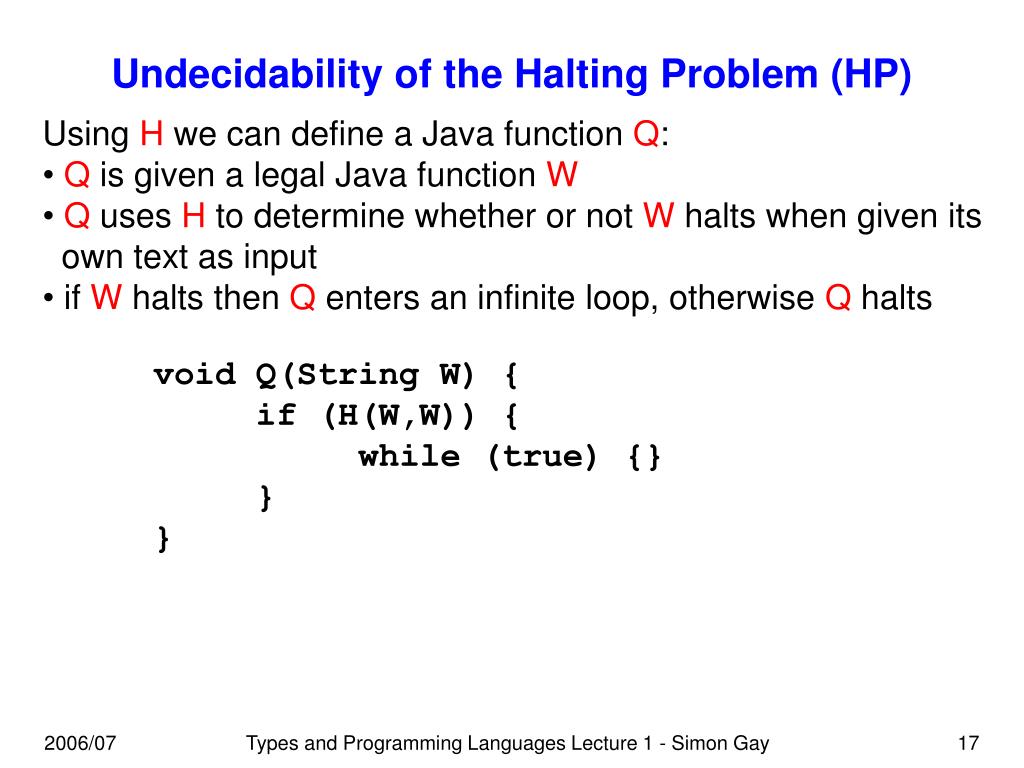 Undecidability of the Halting Problem (HP)

Using H we can define a Java function Q:
• Q is given a legal Java function W
• Q uses H to determine whether or not W halts when given its own text as input
• if W halts then Q enters an infinite loop, otherwise Q halts

void Q(String W) {
    if (H(W,W)) {
        while (true) {}
    }
}

2006/07 Types and Programming Languages Lecture 1 - Simon Gay 17